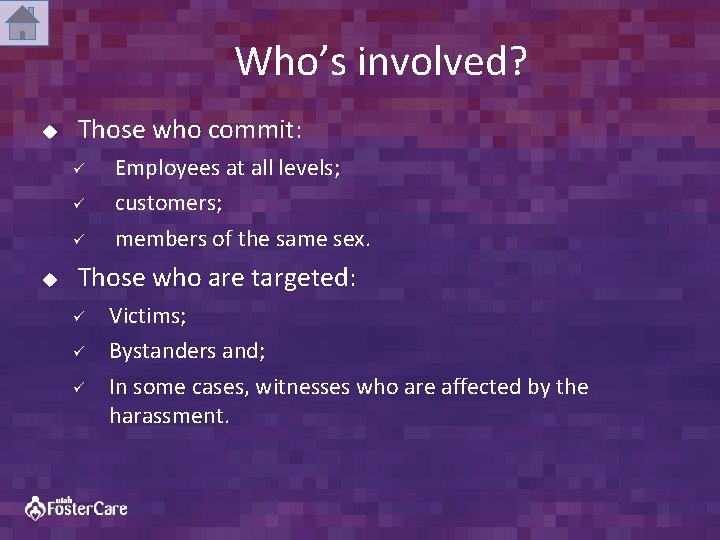 Who’s involved?

◆ Those who commit:

✓ Employees at all levels;

✓ customers;

✓ members of the same sex.

◆ Those who are targeted:

✓ Victims;

✓ Bystanders and;

✓ In some cases, witnesses who are affected by the harassment.

utah FosterCare